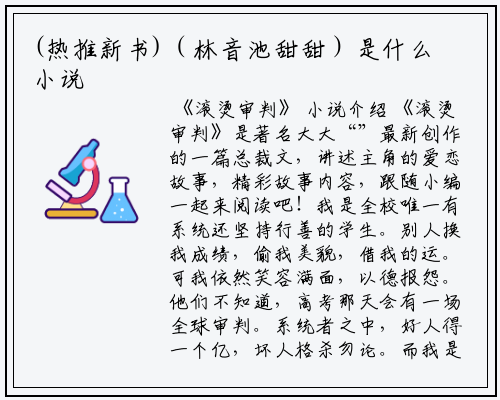 (热推新书)（林音池甜甜）是什么小说

《滚烫审判》小说介绍《滚烫审判》是著名大大“”最新创作的一篇总裁文，讲述主角的爱恋故事，精彩故事内容，跟随小编一起来阅读吧！我是全校唯一有系统还坚持行善的学生。别人换我成绩，偷我美貌，借我的运。可我依然笑容满面，以德报怨。他们不知道，高考那天会有一场全球审判。系统者之中，好人得一个亿，坏人格杀勿论。而我是